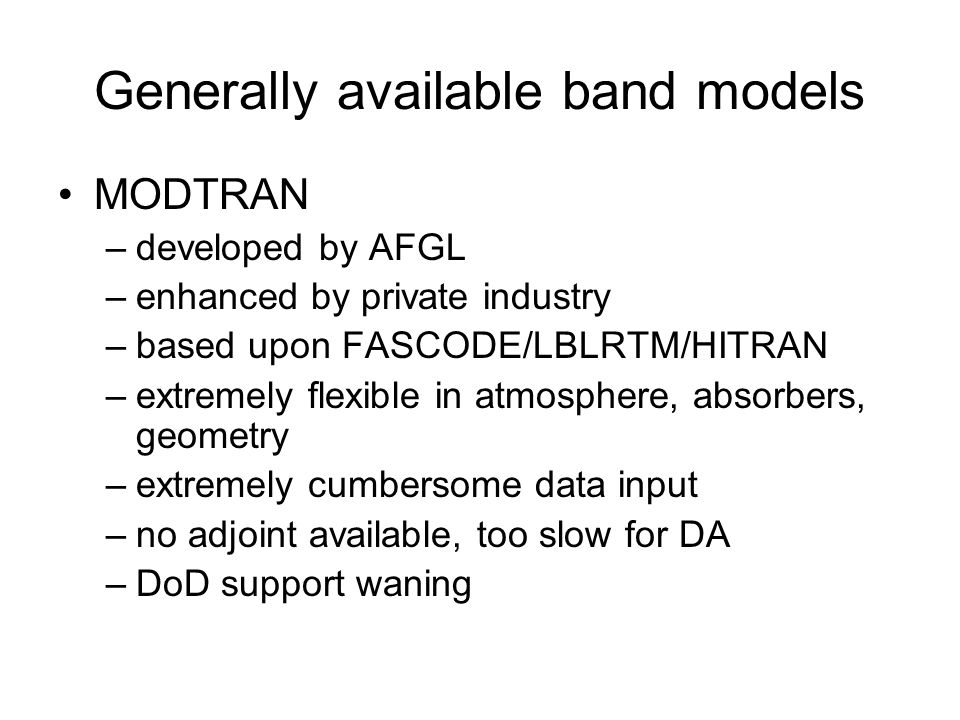 Generally available band models

• MODTRAN
– developed by AFGL
– enhanced by private industry
– based upon FASCODE/LBLRTM/HITRAN
– extremely flexible in atmosphere, absorbers, geometry
– extremely cumbersome data input
– no adjoint available, too slow for DA
– DoD support waning